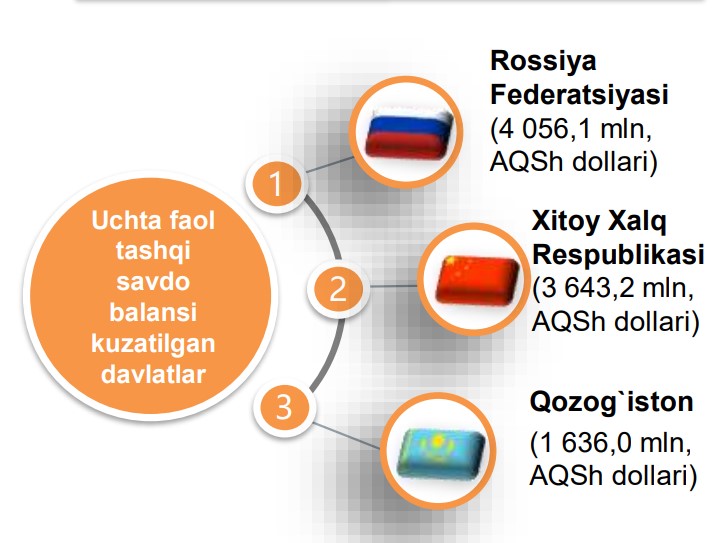 Uchta faol tashqi savdo balansi kuzatilgan davlatlar

1

Rossiya Federatsiyasi (4 056,1 mln, AQSh dollari)

2

Xitoy Xalq Respublikasi (3 643,2 mln, AQSh dollari)

3

Qozog`iston

(1 636,0 mln, AQSh dollari)